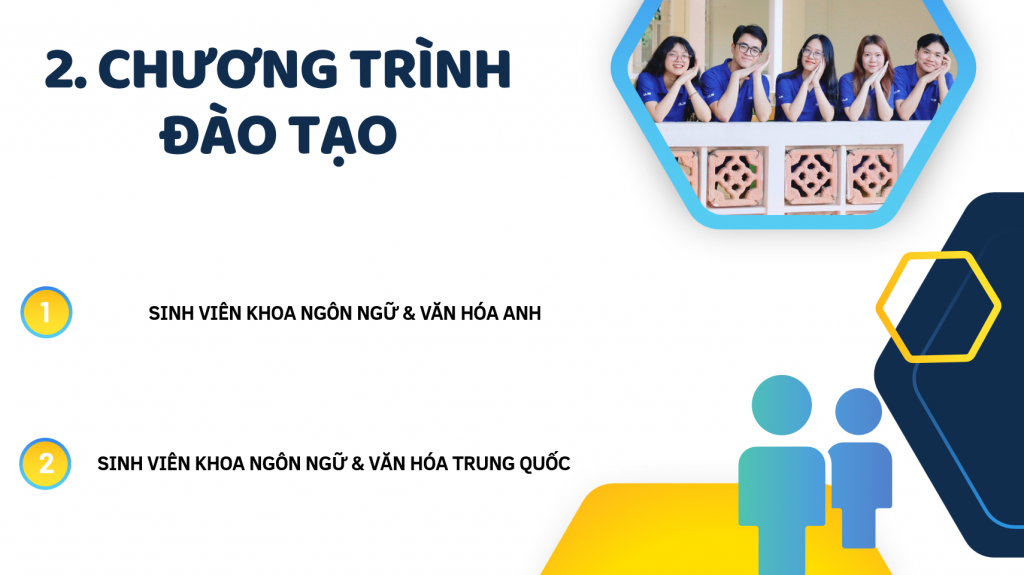 2. CHƯƠNG TRÌNH ĐÀO TẠO

1

SINH VIÊN KHOA NGÔN NGỮ & VĂN HÓA ANH

2

SINH VIÊN KHOA NGÔN NGỮ & VĂN HÓA TRUNG QUỐC